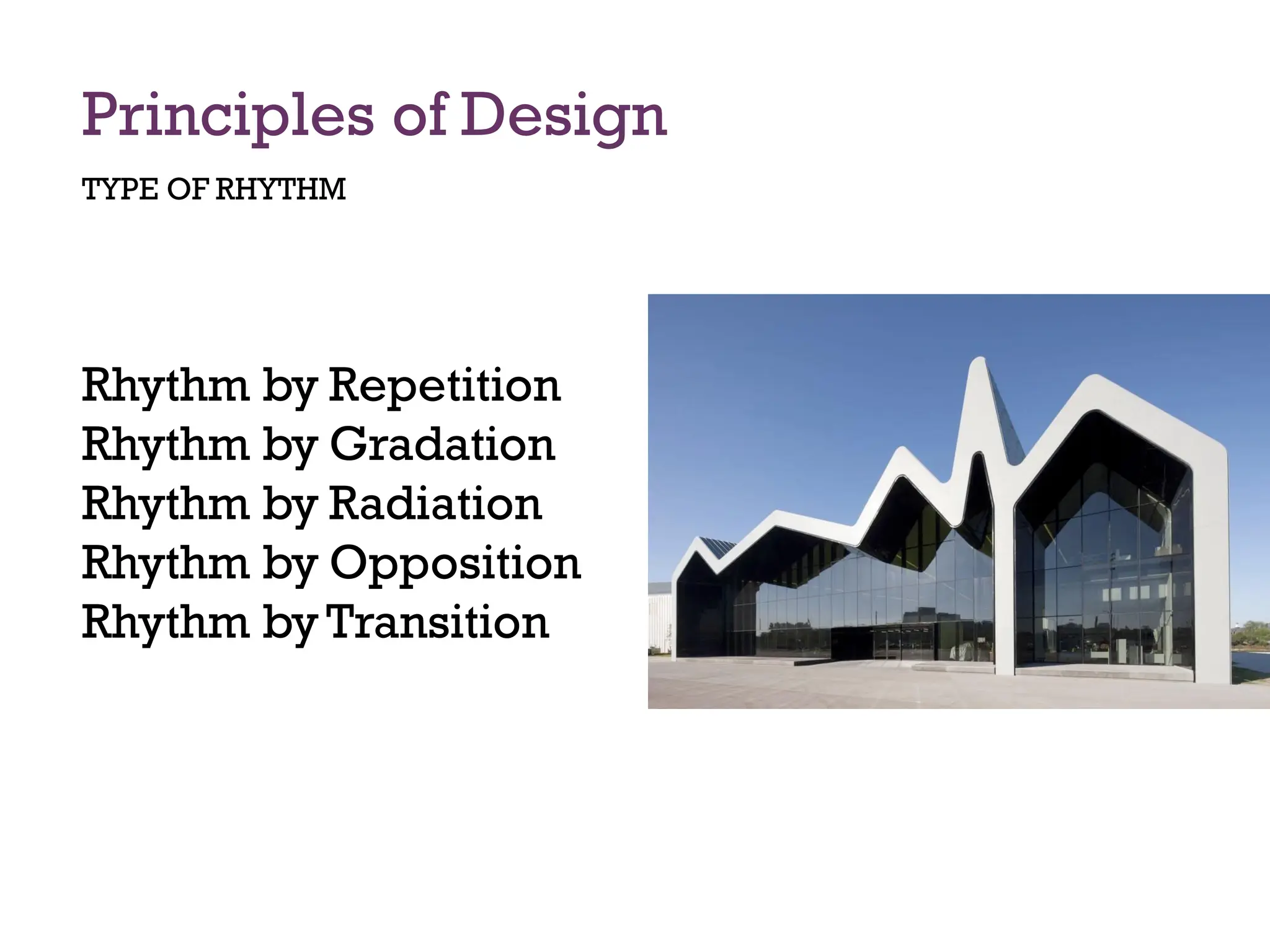 Principles of Design

TYPE OF RHYTHM

Rhythm by Repetition
Rhythm by Gradation
Rhythm by Radiation
Rhythm by Opposition
Rhythm by Transition